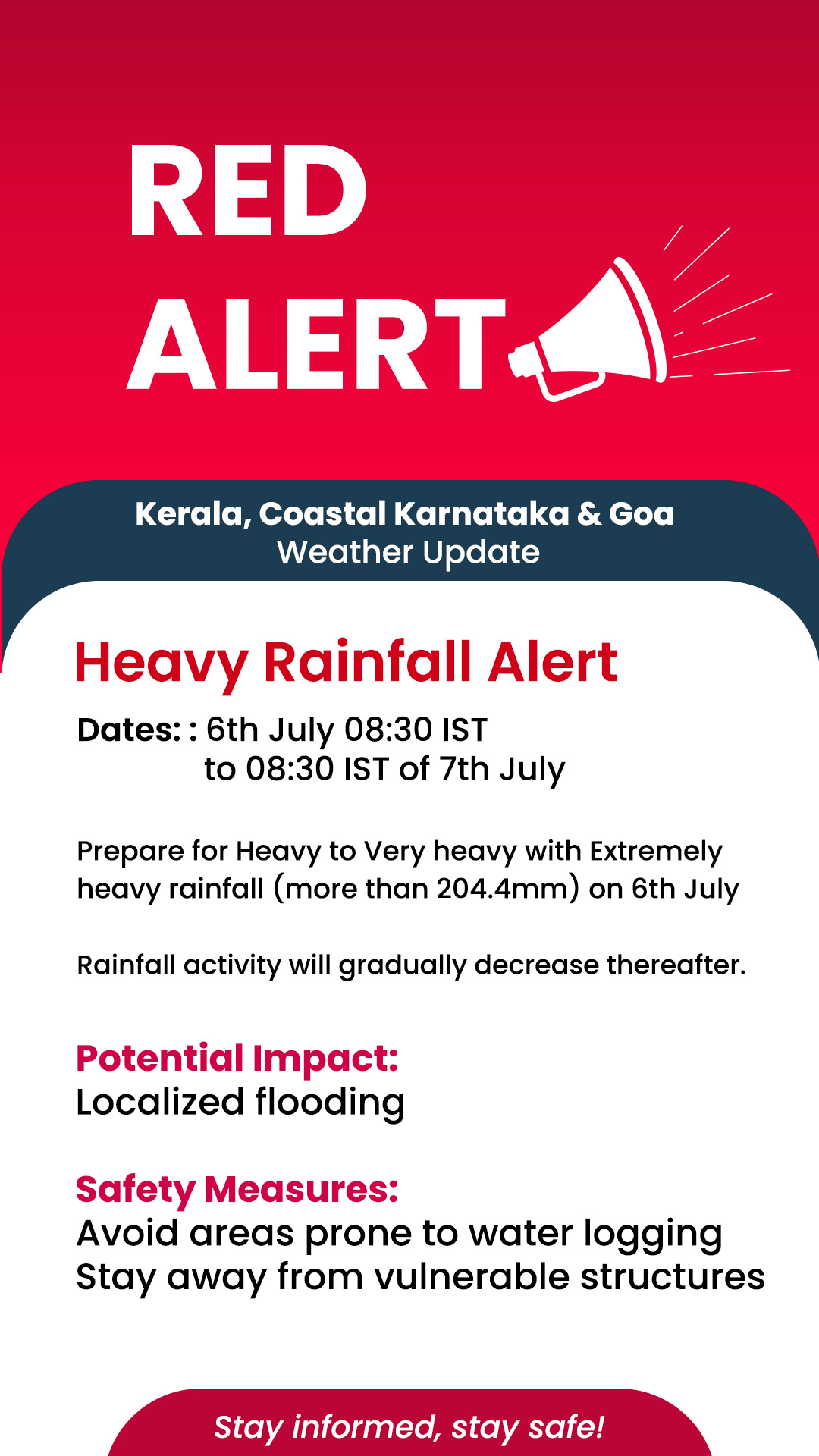 RED ALERT

Kerala, Coastal Karnataka & Goa
Weather Update

Heavy Rainfall Alert

Dates: : 6th July 08:30 IST
to 08:30 IST of 7th July

Prepare for Heavy to Very heavy with Extremely heavy rainfall (more than 204.4mm) on 6th July

Rainfall activity will gradually decrease thereafter.

Potential Impact:
Localized flooding

Safety Measures:
Avoid areas prone to water logging
Stay away from vulnerable structures

Stay informed, stay safe!